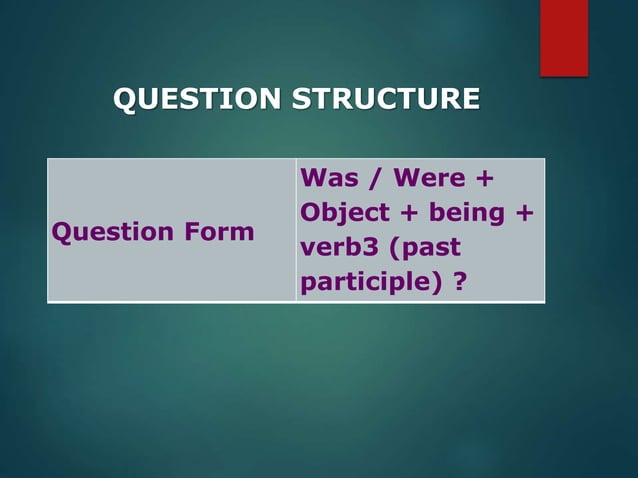 QUESTION STRUCTURE

| Question Form | Was / Were + Object + being + verb3 (past participle) ? |
|---|---|